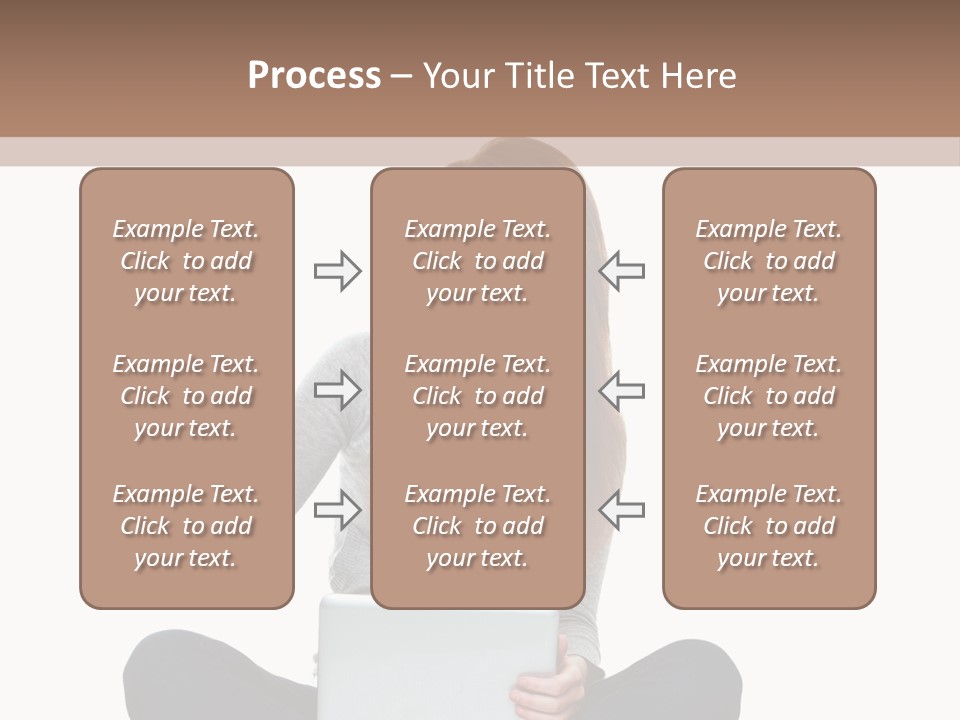 Process – Your Title Text Here

Example Text. Click to add your text.

Example Text. Click to add your text.

Example Text. Click to add your text.

Example Text. Click to add your text.

Example Text. Click to add your text.

Example Text. Click to add your text.

Example Text. Click to add your text.

Example Text. Click to add your text.

Example Text. Click to add your text.